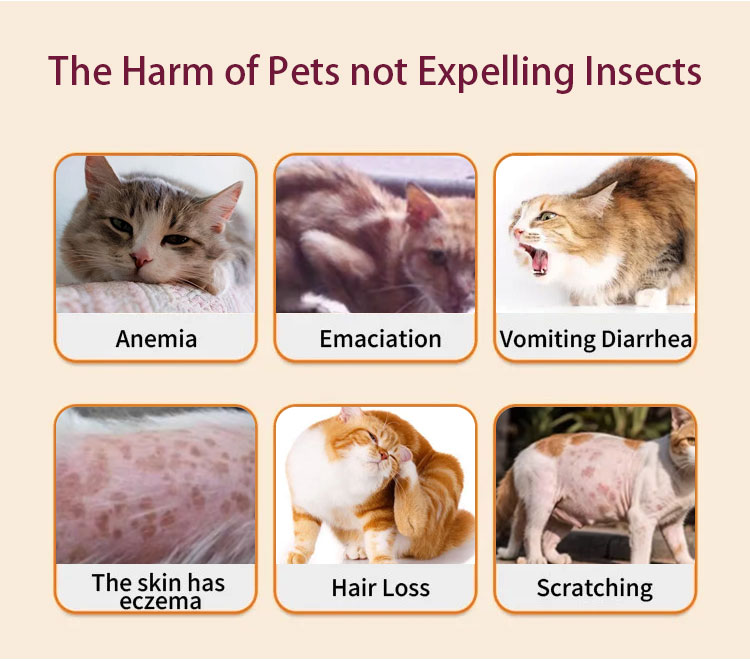 The Harm of Pets not Expelling Insects

Anemia

Emaciation

Vomiting Diarrhea

The skin has eczema

Hair Loss

Scratching